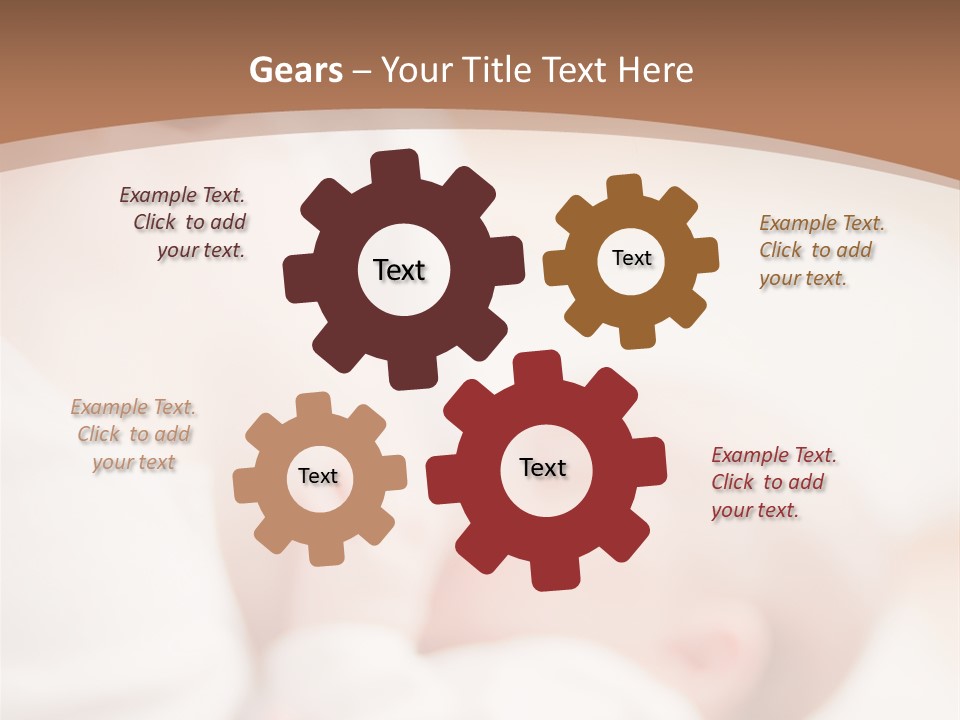 Gears – Your Title Text Here

Example Text. Click to add your text.

Text

Text

Example Text. Click to add your text.

Example Text. Click to add your text

Text

Text

Example Text. Click to add your text.